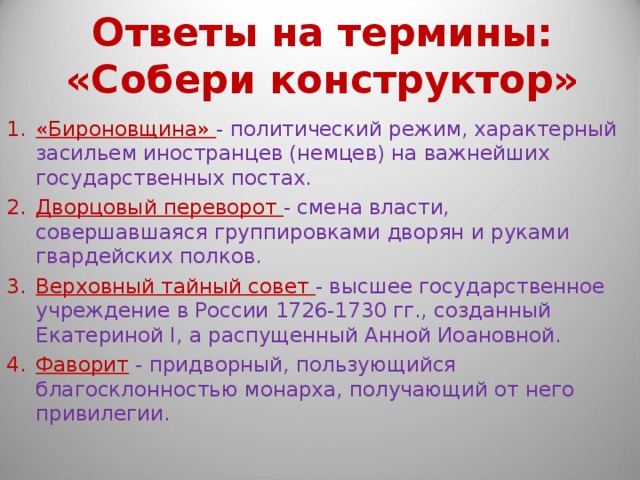 Ответы на термины: «Собери конструктор»

1. «Бироновщина» - политический режим, характерный засильем иностранцев (немцев) на важнейших государственных постах.
2. Дворцовый переворот - смена власти, совершавшаяся группировками дворян и руками гвардейских полков.
3. Верховный тайный совет - высшее государственное учреждение в России 1726-1730 гг., созданный Екатериной I, а распущенный Анной Иоановной.
4. Фаворит - придворный, пользующийся благосклонностью монарха, получающий от него привилегии.